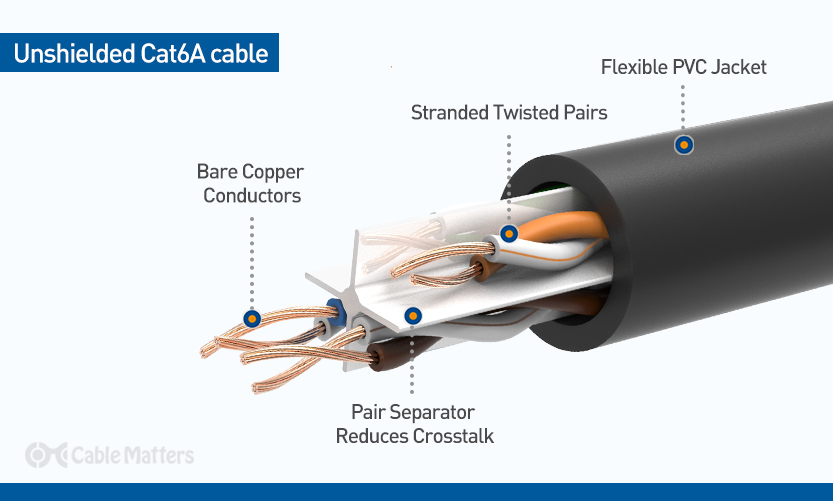 Unshielded Cat6A cable

Flexible PVC Jacket

Stranded Twisted Pairs

Bare Copper Conductors

Pair Separator Reduces Crosstalk

Cable Matters